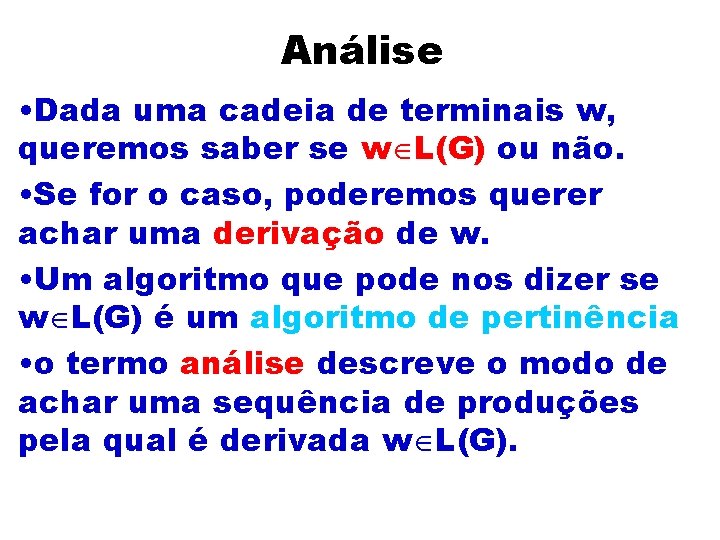 Análise

•Dada uma cadeia de terminais w, queremos saber se $w \in L(G)$ ou não.

•Se for o caso, poderemos querer achar uma derivação de w.

•Um algoritmo que pode nos dizer se $w \in L(G)$ é um algoritmo de pertinência

•o termo análise descreve o modo de achar uma sequência de produções pela qual é derivada $w \in L(G)$.